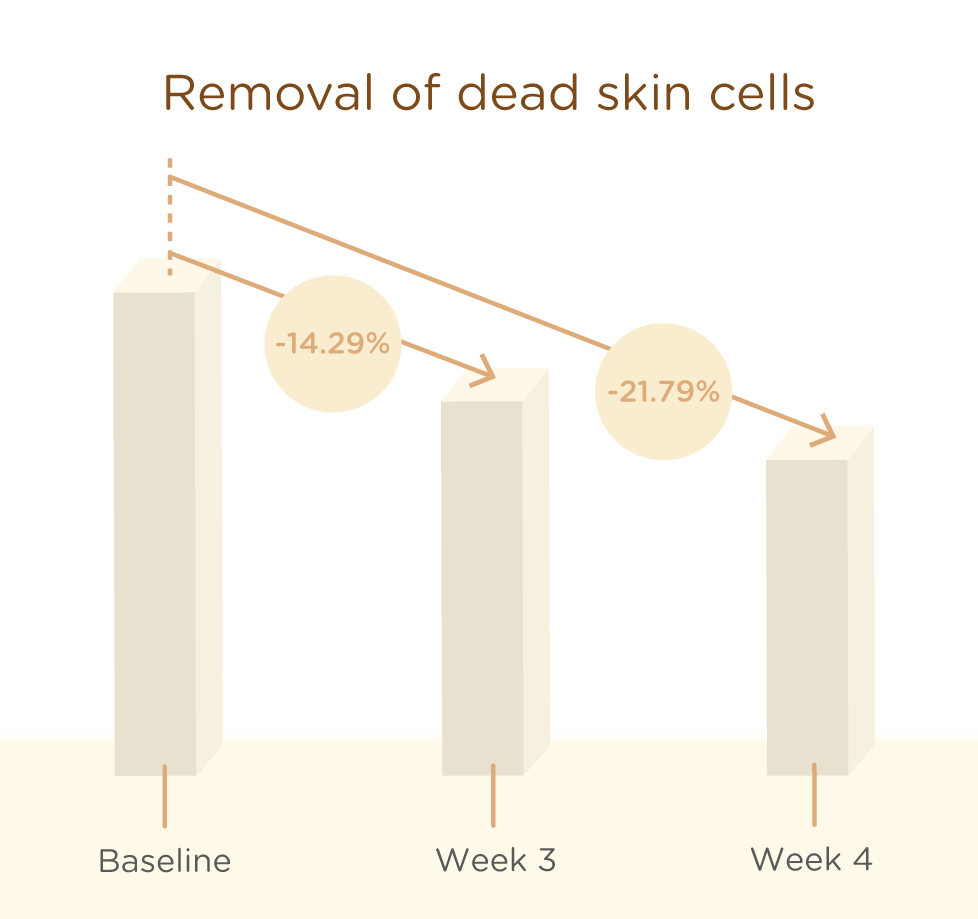 Removal of dead skin cells

-14.29%

-21.79%

Baseline

Week 3

Week 4